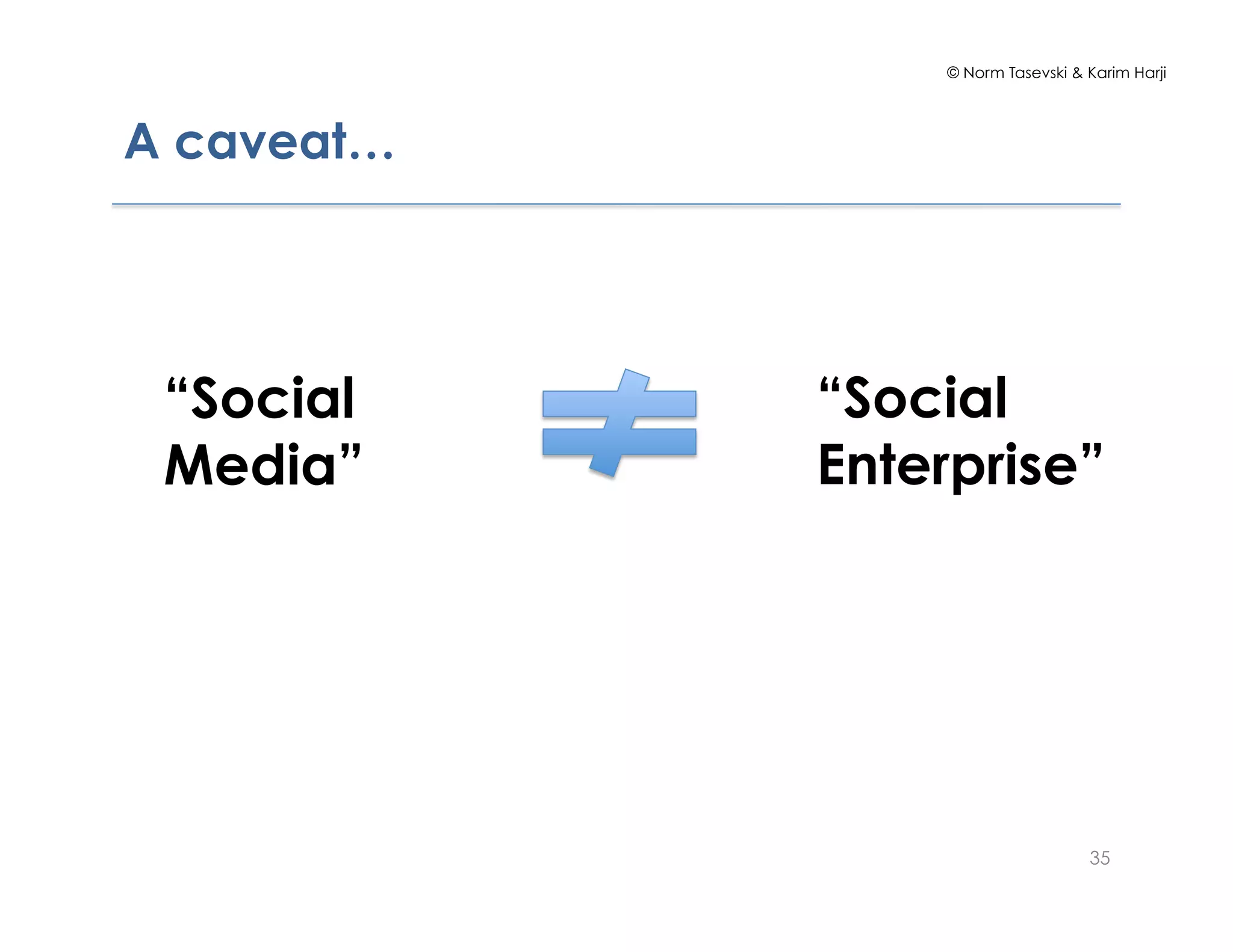 © Norm Tasevski & Karim Harji

A caveat…

“Social Media” $\neq$ “Social Enterprise”

35